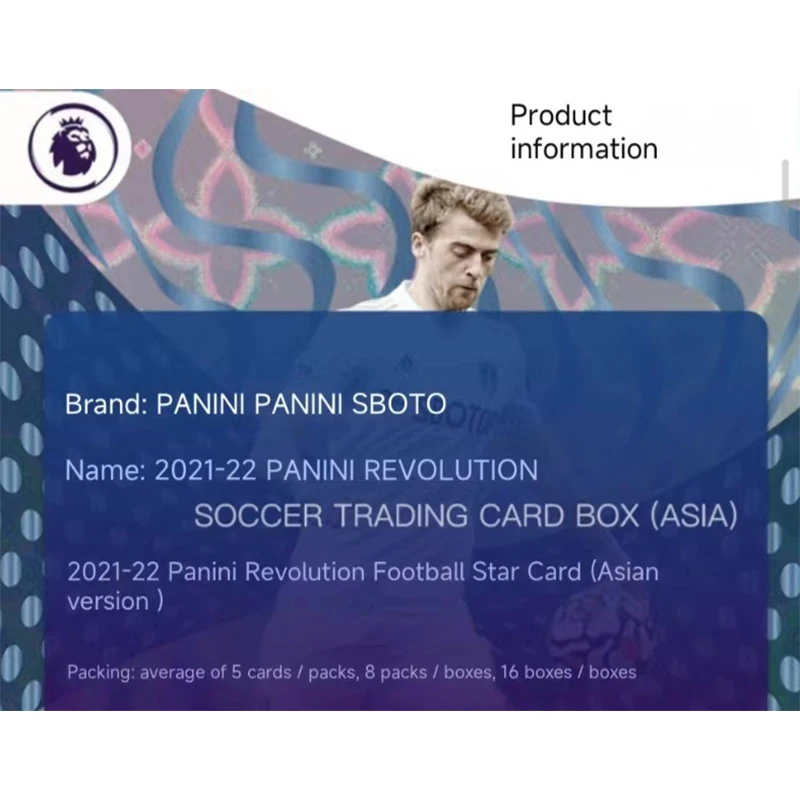 Product information

Brand: PANINI PANINI SBOTO

Name: 2021-22 PANINI REVOLUTION SOCCER TRADING CARD BOX (ASIA)

2021-22 Panini Revolution Football Star Card (Asian version )

Packing: average of 5 cards / packs, 8 packs / boxes, 16 boxes / boxes